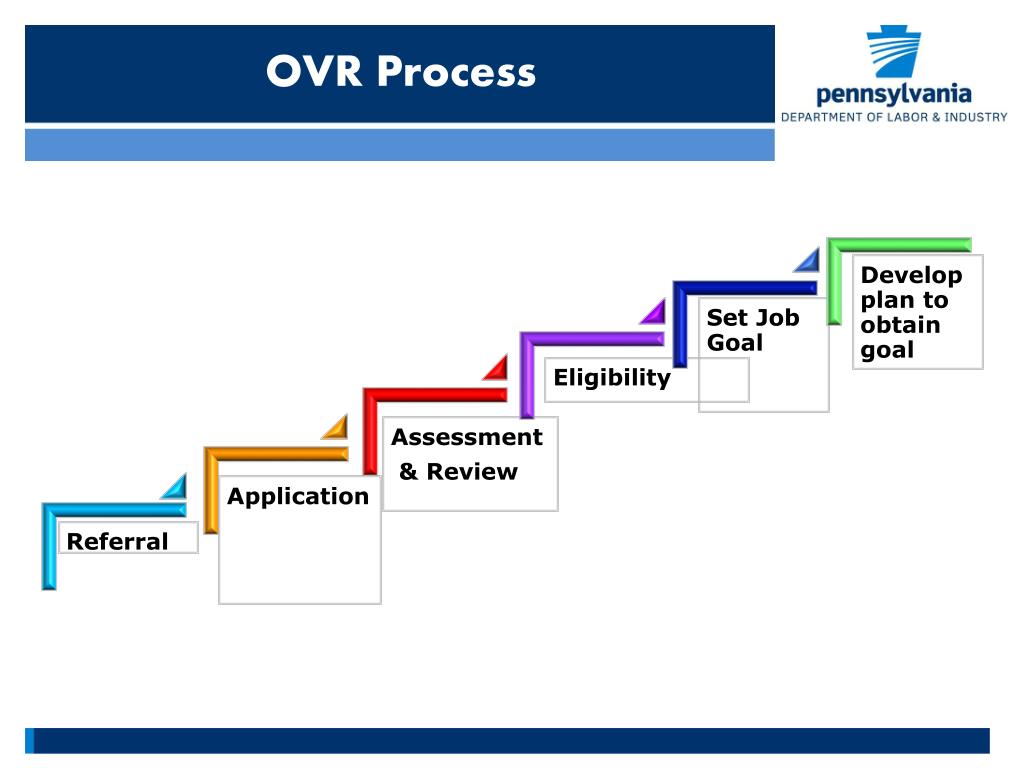 OVR Process

pennsylvania
DEPARTMENT OF LABOR & INDUSTRY

Referral

Application

Assessment & Review

Eligibility

Set Job Goal

Develop plan to obtain goal